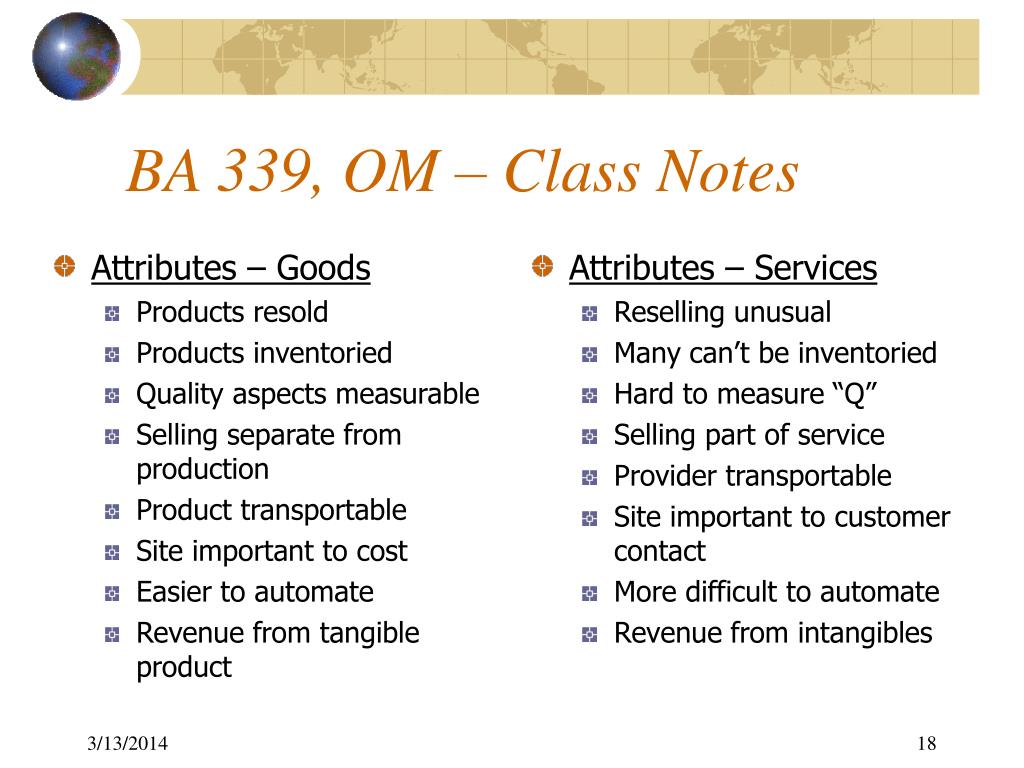 BA 339, OM – Class Notes

Attributes – Goods
Products resold
Products inventoried
Quality aspects measurable
Selling separate from production
Product transportable
Site important to cost
Easier to automate
Revenue from tangible product

Attributes – Services
Reselling unusual
Many can’t be inventoried
Hard to measure “Q”
Selling part of service
Provider transportable
Site important to customer contact
More difficult to automate
Revenue from intangibles

3/13/2014
18